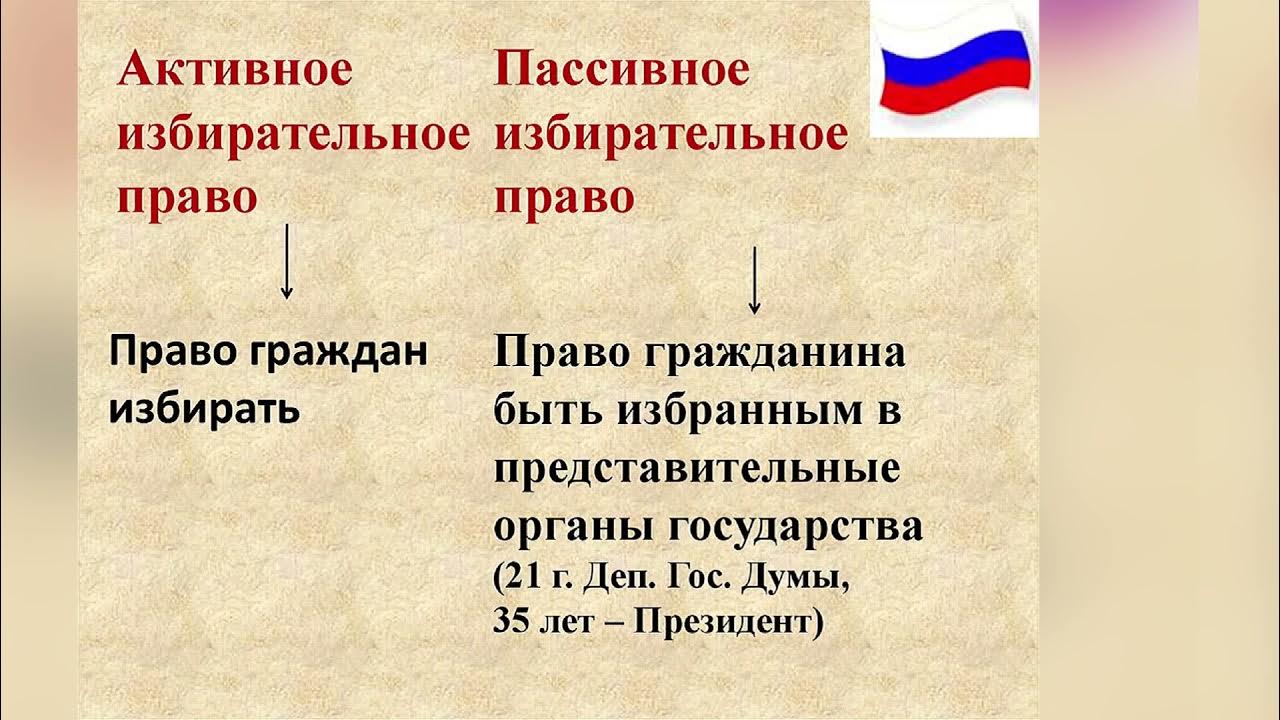 Активное избирательное право

Право граждан избирать

Пассивное избирательное право

Право гражданина быть избранным в представительные органы государства (21 г. Деп. Гос. Думы, 35 лет – Президент)